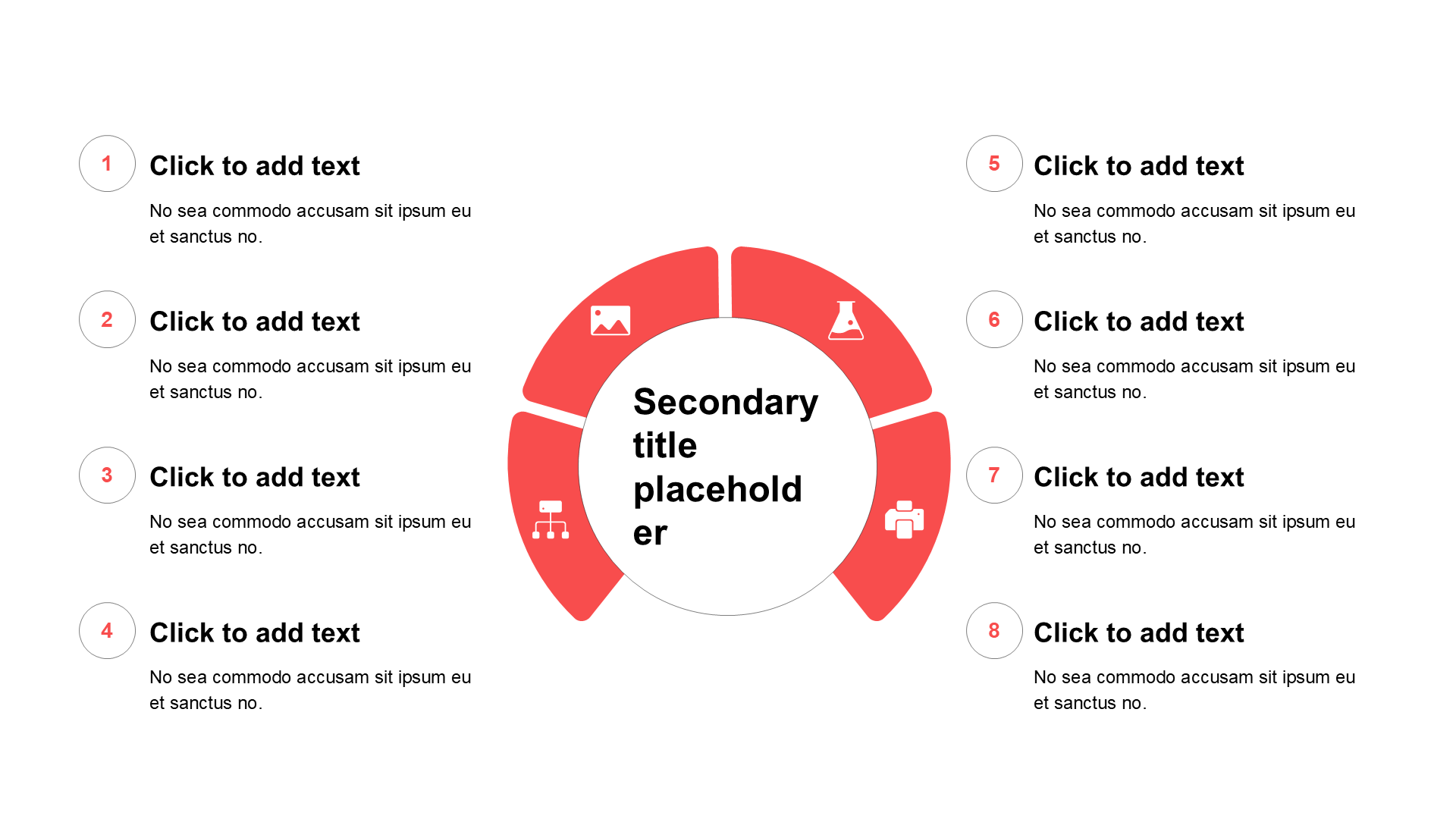 1
Click to add text
No sea commodo accusam sit ipsum eu et sanctus no.

2
Click to add text
No sea commodo accusam sit ipsum eu et sanctus no.

3
Click to add text
No sea commodo accusam sit ipsum eu et sanctus no.

4
Click to add text
No sea commodo accusam sit ipsum eu et sanctus no.

Secondary title placeholder

5
Click to add text
No sea commodo accusam sit ipsum eu et sanctus no.

6
Click to add text
No sea commodo accusam sit ipsum eu et sanctus no.

7
Click to add text
No sea commodo accusam sit ipsum eu et sanctus no.

8
Click to add text
No sea commodo accusam sit ipsum eu et sanctus no.